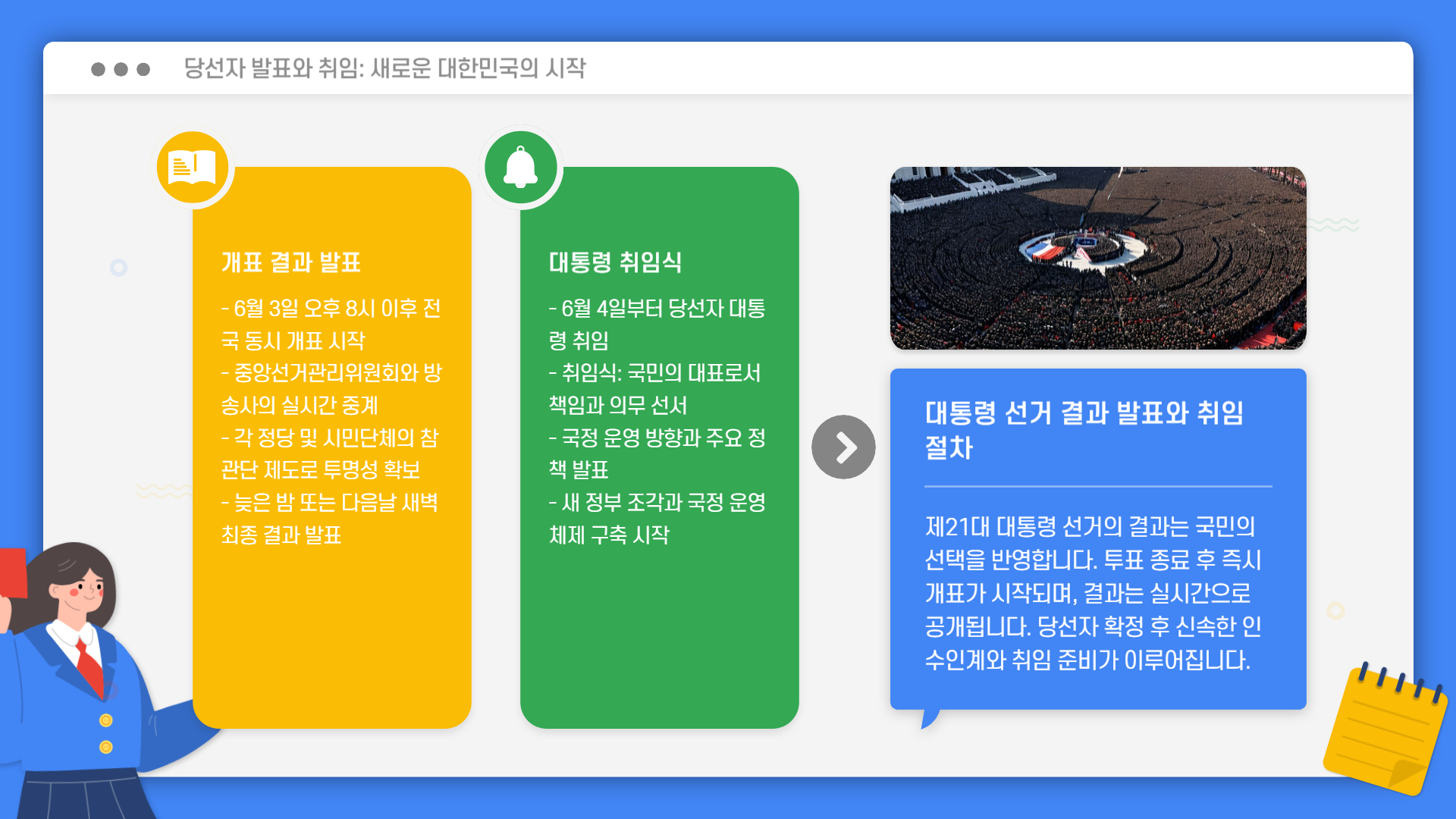 당선자 발표와 취임: 새로운 대한민국의 시작

개표 결과 발표

- 6월 3일 오후 8시 이후 전국 동시 개표 시작
- 중앙선거관리위원회와 방송사의 실시간 중계
- 각 정당 및 시민단체의 참관단 제도로 투명성 확보
- 늦은 밤 또는 다음날 새벽 최종 결과 발표

대통령 취임식

- 6월 4일부터 당선자 대통령 취임
- 취임식: 국민의 대표로서 책임과 의무 선서
- 국정 운영 방향과 주요 정책 발표
- 새 정부 조각과 국정 운영 체제 구축 시작

대통령 선거 결과 발표와 취임 절차

제21대 대통령 선거의 결과는 국민의 선택을 반영합니다. 투표 종료 후 즉시 개표가 시작되며, 결과는 실시간으로 공개됩니다. 당선자 확정 후 신속한 인수인계와 취임 준비가 이루어집니다.